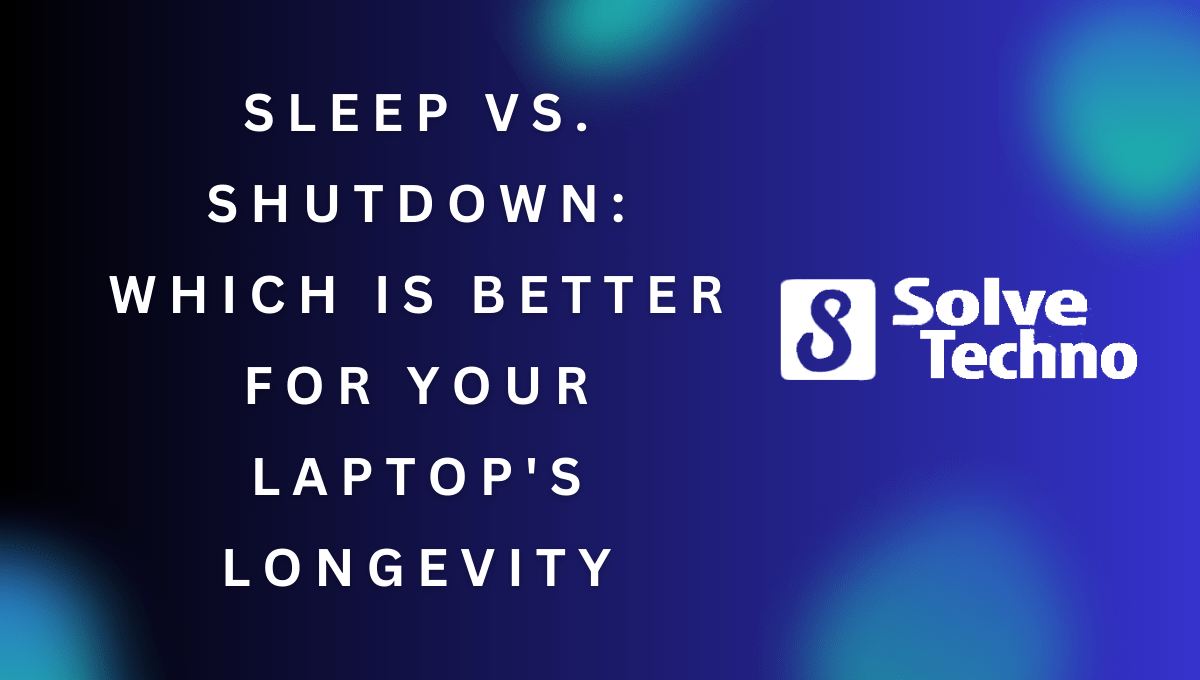 SLEEP VS. SHUTDOWN: WHICH IS BETTER FOR YOUR LAPTOP'S LONGEVITY

Solve Techno